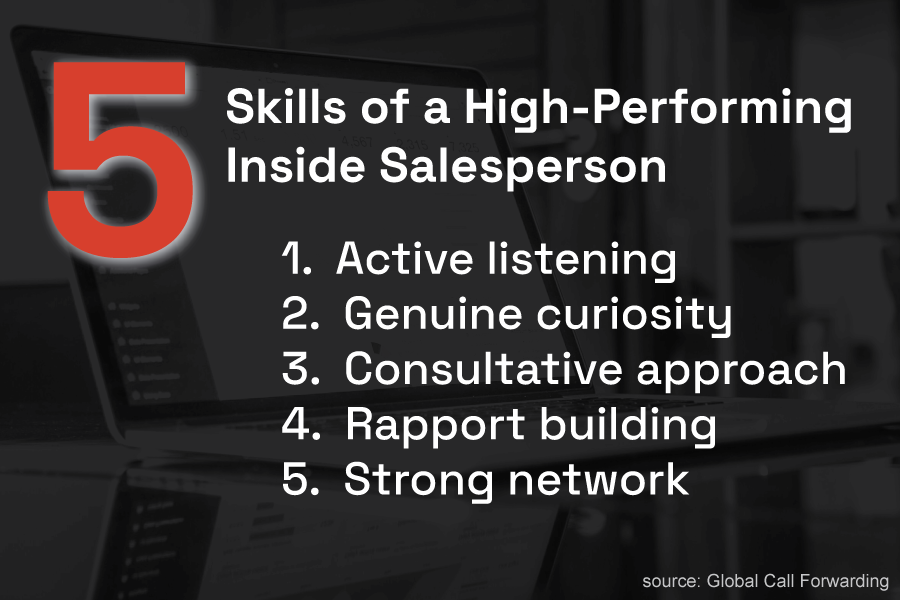 5 Skills of a High-Performing Inside Salesperson

1. Active listening
2. Genuine curiosity
3. Consultative approach
4. Rapport building
5. Strong network

source: Global Call Forwarding